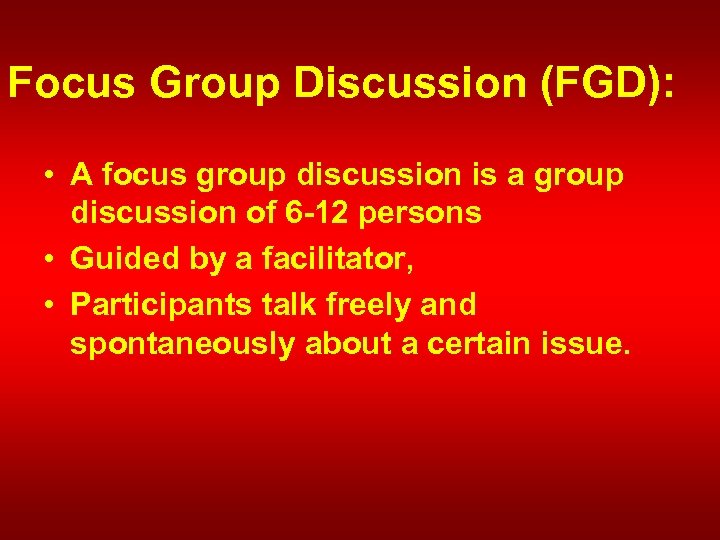 Focus Group Discussion (FGD):

• A focus group discussion is a group discussion of 6-12 persons
• Guided by a facilitator,
• Participants talk freely and spontaneously about a certain issue.